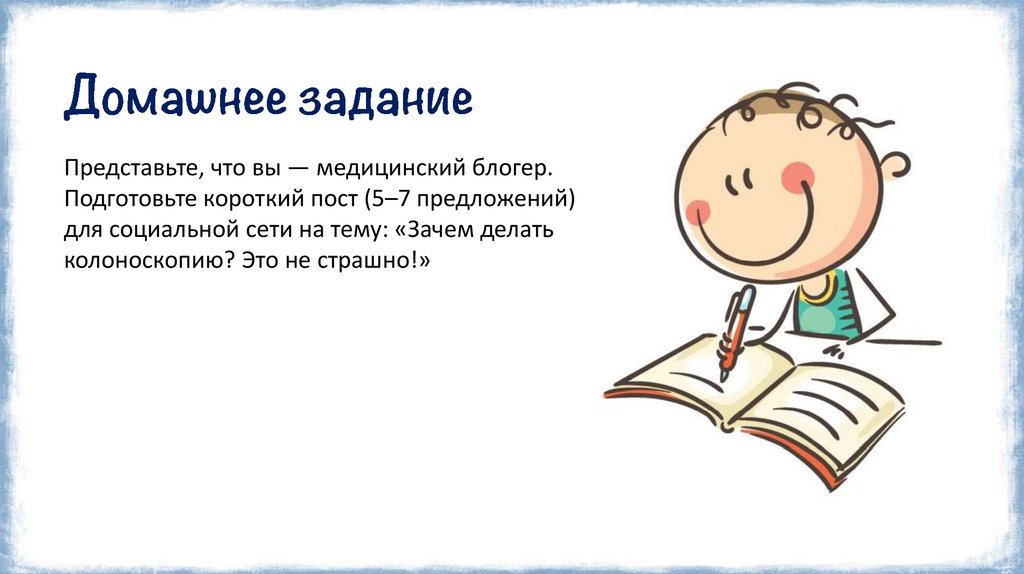 Домашнее задание

Представьте, что вы — медицинский блогер. Подготовьте короткий пост (5–7 предложений) для социальной сети на тему: «Зачем делать колоноскопию? Это не страшно!»